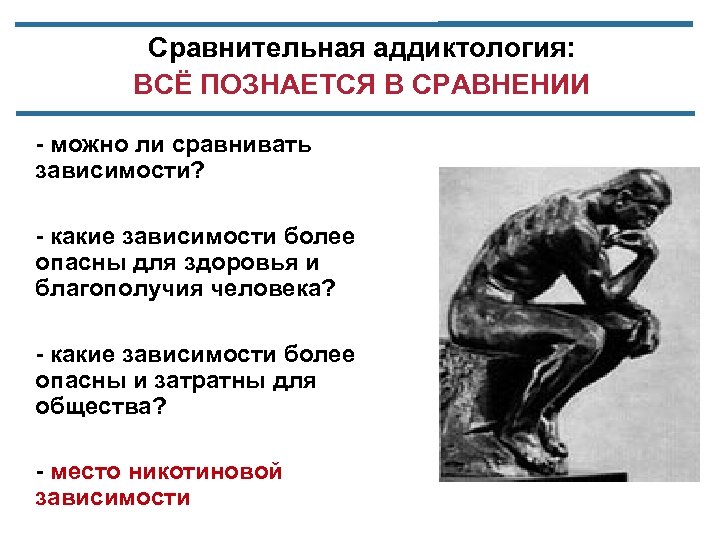 Сравнительная аддиктология:
ВСЁ ПОЗНАЕТСЯ В СРАВНЕНИИ

- можно ли сравнивать зависимости?

- какие зависимости более опасны для здоровья и благополучия человека?

- какие зависимости более опасны и затратны для общества?

- место никотиновой зависимости